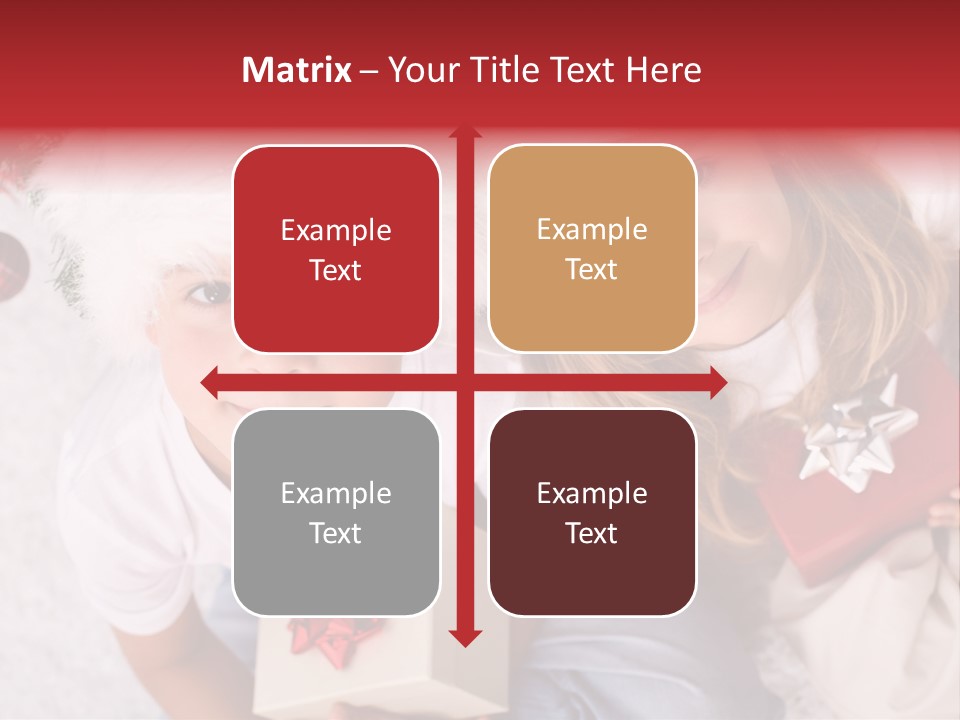 Matrix – Your Title Text Here

Example Text

Example Text

Example Text

Example Text